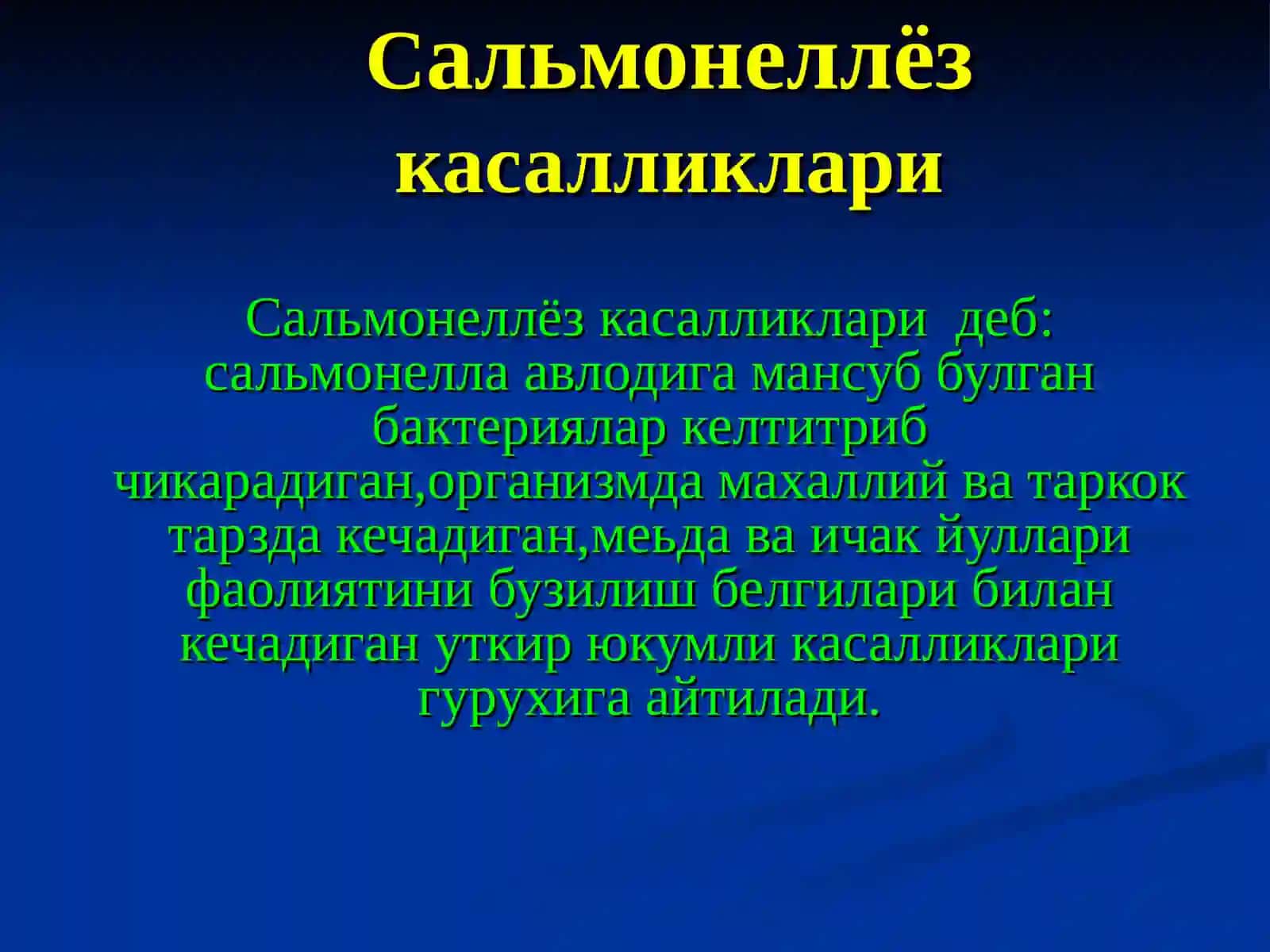 Сальмонеллёз касалликлари

Сальмонеллёз касалликлари деб: сальмонелла авлодига мансуб булган бактериялар келтитриб чикарадиган,организмда махаллий ва таркок тарзда кечадиган,меьда ва ичак йуллари фаолиятини бузилиш белгилари билан кечадиган уткир юкумли касалликлари гурухига айтилади.